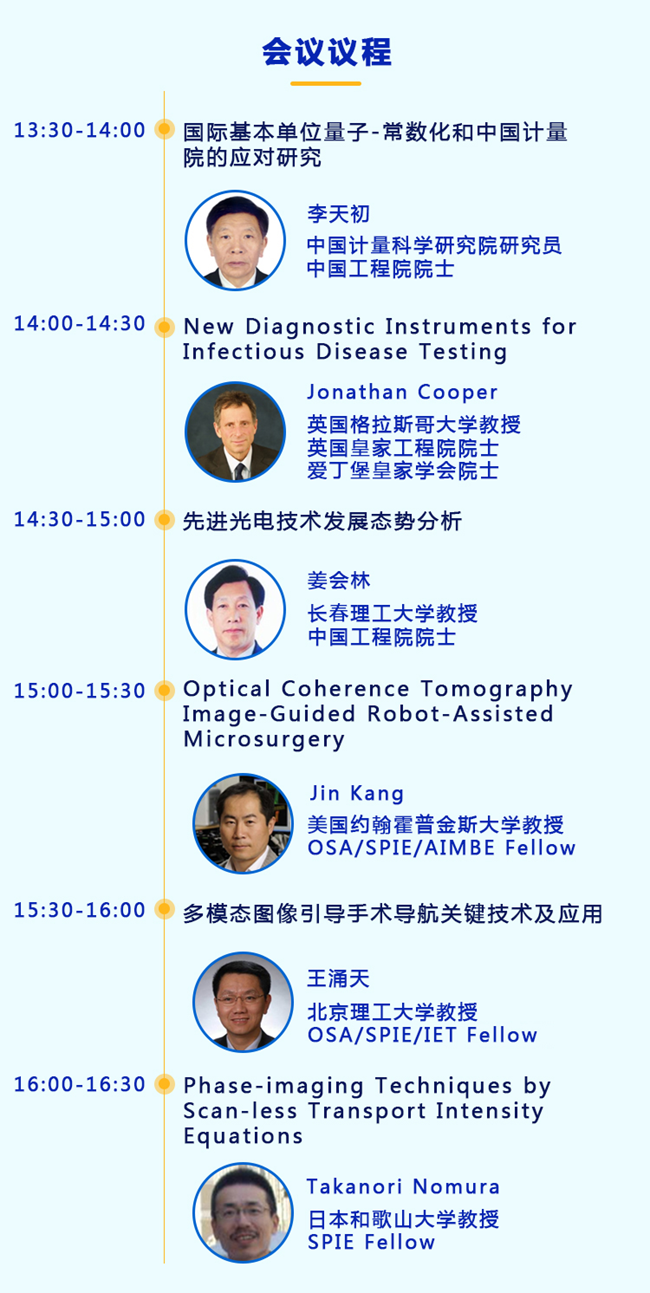 会议议程

13:30-14:00 国际基本单位量子-常数化和中国计量院的应对研究

李天初
中国计量科学研究院研究员
中国工程院院士

14:00-14:30 New Diagnostic Instruments for Infectious Disease Testing

Jonathan Cooper
英国格拉斯哥大学教授
英国皇家工程院院士
爱丁堡皇家学会院士

14:30-15:00 先进光电技术发展态势分析

姜会林
长春理工大学教授
中国工程院院士

15:00-15:30 Optical Coherence Tomography Image-Guided Robot-Assisted Microsurgery

Jin Kang
美国约翰霍普金斯大学教授
OSA/SPIE/AIMBE Fellow

15:30-16:00 多模态图像引导手术导航关键技术及应用

王涌天
北京理工大学教授
OSA/SPIE/IET Fellow

16:00-16:30 Phase-imaging Techniques by Scan-less Transport Intensity Equations

Takanori Nomura
日本和歌山大学教授
SPIE Fellow